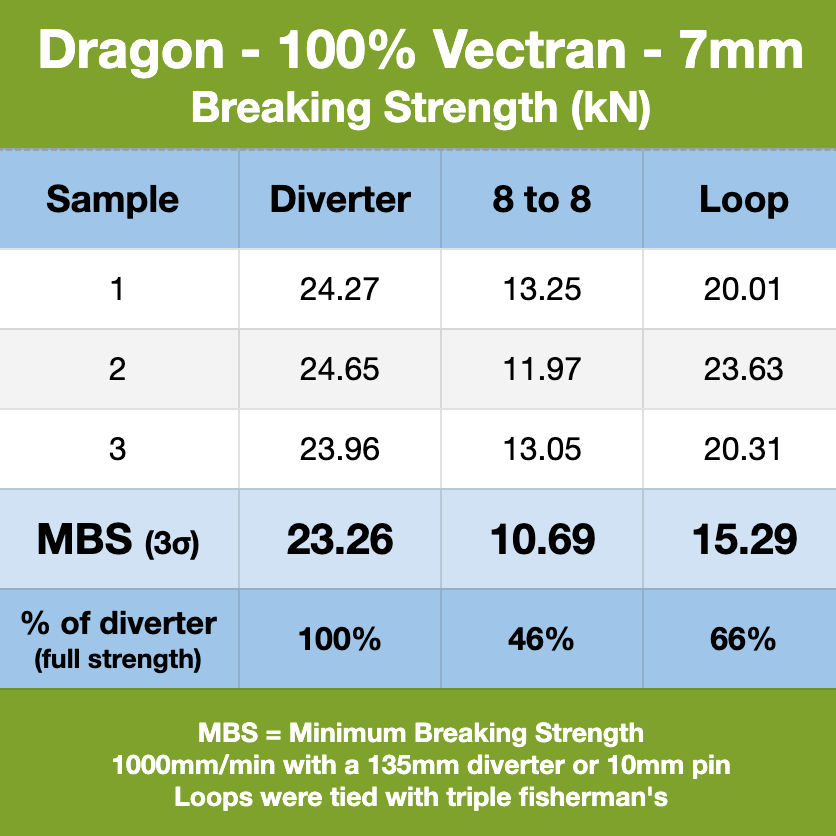 Dragon - 100% Vectran - 7mm
Breaking Strength (kN)

| Sample | Diverter | 8 to 8 | Loop |
|---|---|---|---|
| 1 | 24.27 | 13.25 | 20.01 |
| 2 | 24.65 | 11.97 | 23.63 |
| 3 | 23.96 | 13.05 | 20.31 |
| MBS (3σ) | 23.26 | 10.69 | 15.29 |
| % of diverter (full strength) | 100% | 46% | 66% |

MBS = Minimum Breaking Strength
1000mm/min with a 135mm diverter or 10mm pin
Loops were tied with triple fisherman's